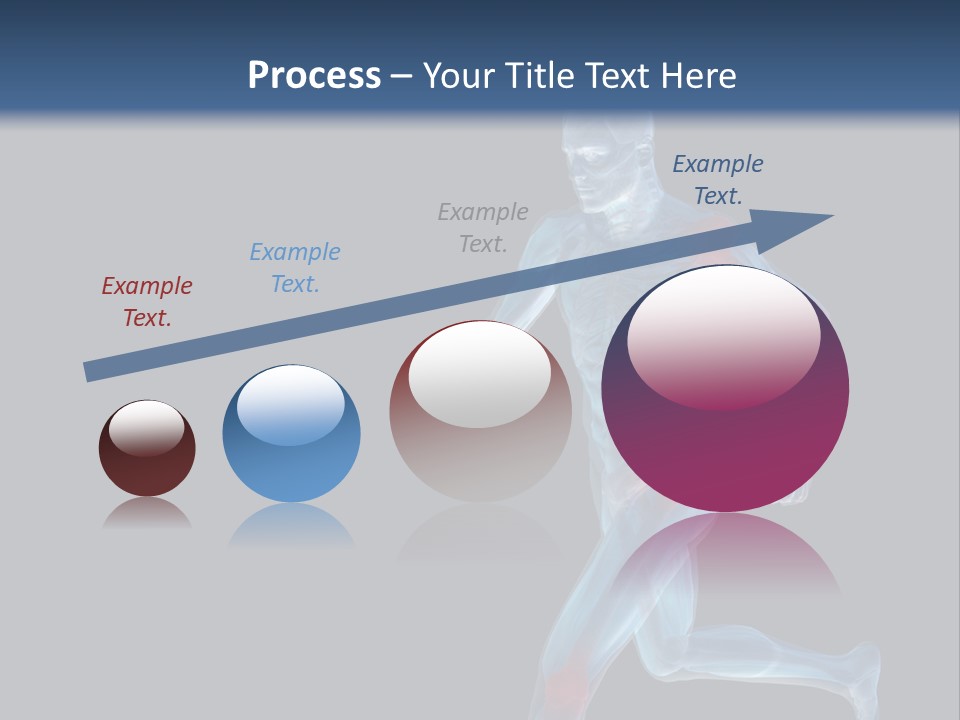 Process – Your Title Text Here

Example Text.

Example Text.

Example Text.

Example Text.